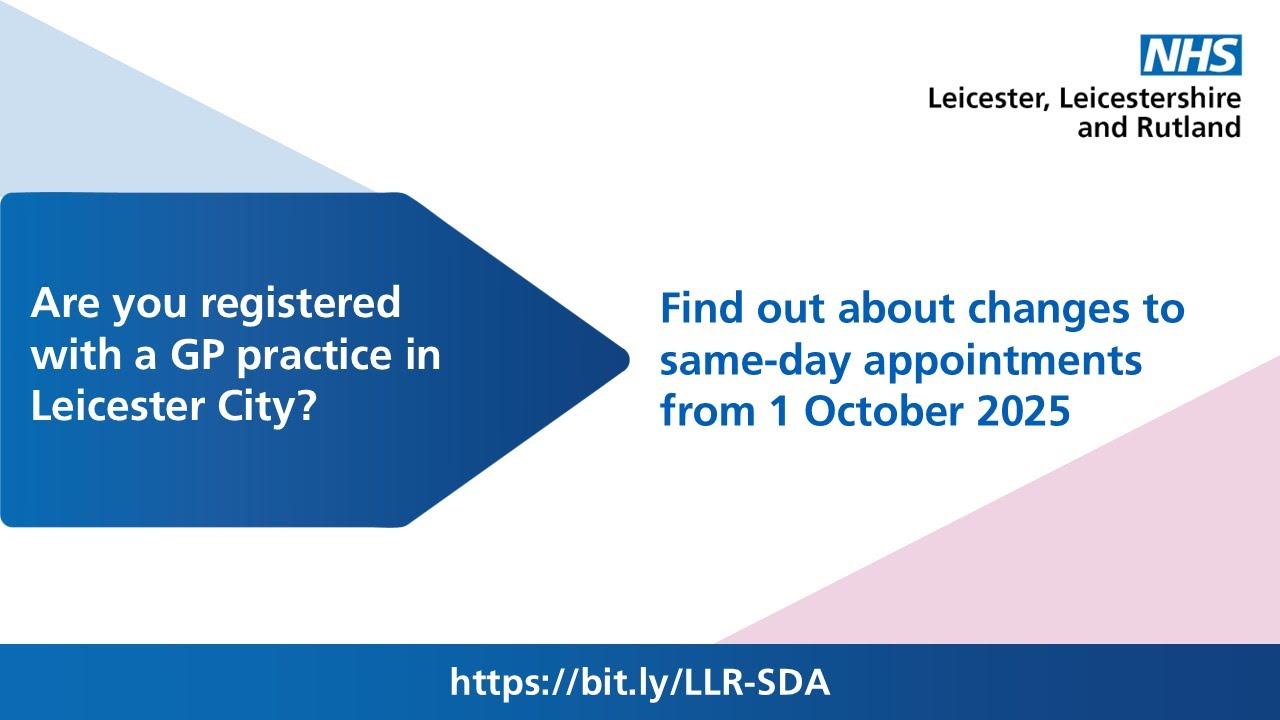 NHS
Leicester, Leicestershire and Rutland

Are you registered with a GP practice in Leicester City?

Find out about changes to same-day appointments from 1 October 2025

https://bit.ly/LLR-SDA